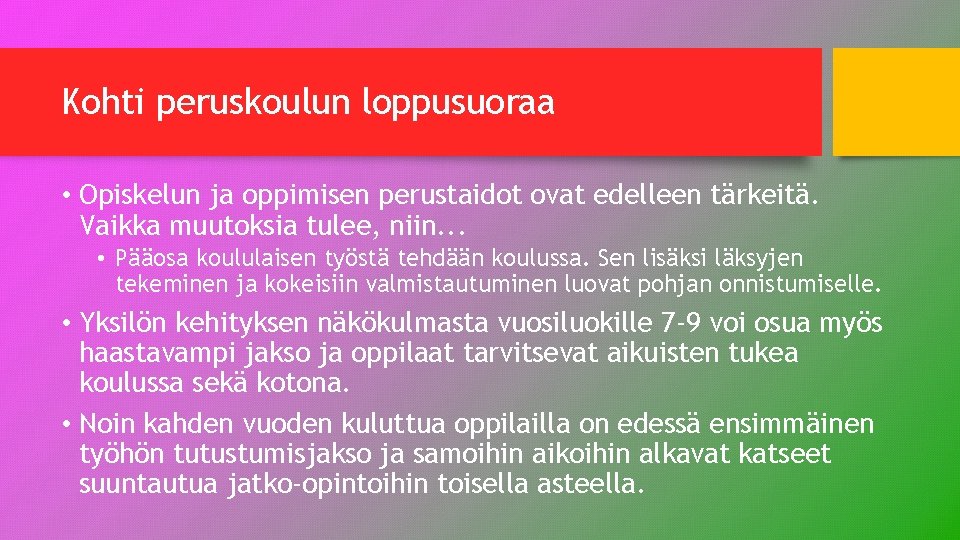 Kohti peruskoulun loppusuoraa

• Opiskelun ja oppimisen perustaidot ovat edelleen tärkeitä. Vaikka muutoksia tulee, niin...
  • Pääosa koululaisen työstä tehdään koulussa. Sen lisäksi läksyjen tekeminen ja kokeisiin valmistautuminen luovat pohjan onnistumiselle.

• Yksilön kehityksen näkökulmasta vuosiluokille 7-9 voi osua myös haastavampi jakso ja oppilaat tarvitsevat aikuisten tukea koulussa sekä kotona.

• Noin kahden vuoden kuluttua oppilailla on edessä ensimmäinen työhön tutustumisjakso ja samoihin aikoihin alkavat katseet suuntautua jatko-opintoihin toisella asteella.